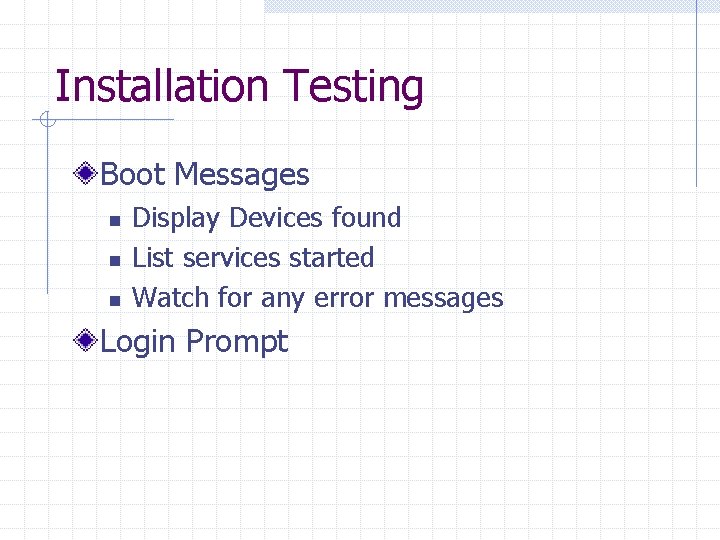 Installation Testing

Boot Messages
- Display Devices found
- List services started
- Watch for any error messages

Login Prompt